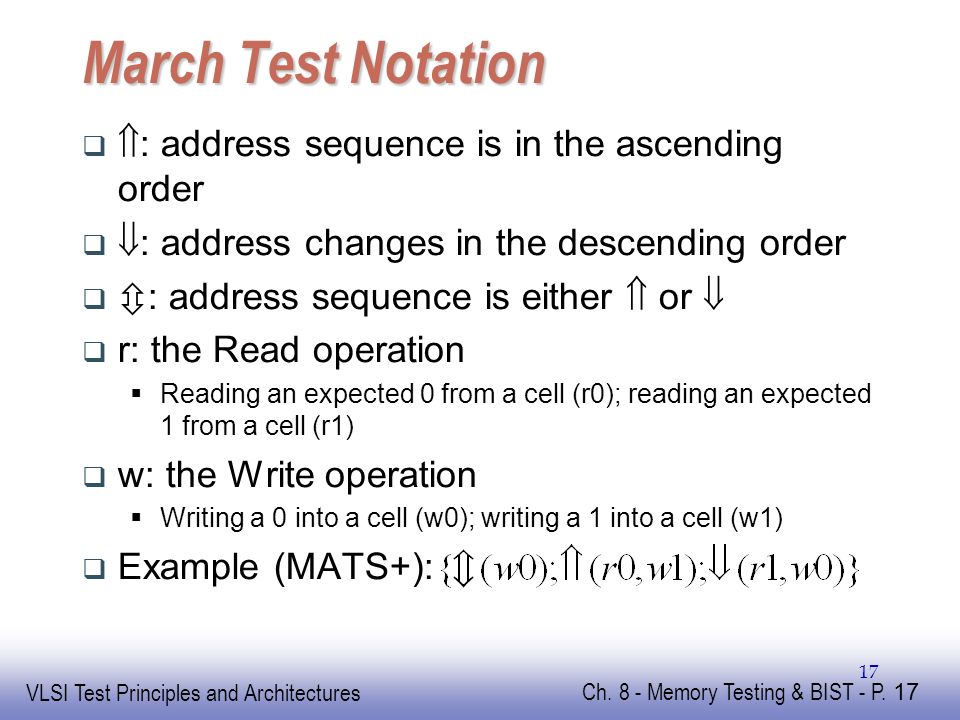 March Test Notation

❑ $\Uparrow$: address sequence is in the ascending order

❑ $\Downarrow$: address changes in the descending order

❑ $\Updownarrow$: address sequence is either $\Uparrow$ or $\Downarrow$

❑ r: the Read operation

▪ Reading an expected 0 from a cell (r0); reading an expected 1 from a cell (r1)

❑ w: the Write operation

▪ Writing a 0 into a cell (w0); writing a 1 into a cell (w1)

❑ Example (MATS+): $\{\Updownarrow(w0);\Uparrow(r0,w1);\Downarrow(r1,w0)\}$

17

VLSI Test Principles and Architectures

Ch. 8 - Memory Testing & BIST - P. 17